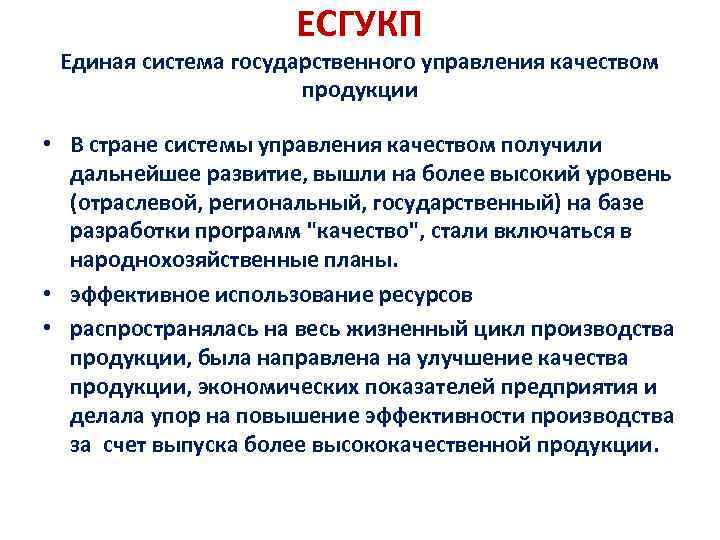 ЕСГУКП

Единая система государственного управления качеством продукции

• В стране системы управления качеством получили дальнейшее развитие, вышли на более высокий уровень (отраслевой, региональный, государственный) на базе разработки программ "качество", стали включаться в народнохозяйственные планы.

• эффективное использование ресурсов

• распространялась на весь жизненный цикл производства продукции, была направлена на улучшение качества продукции, экономических показателей предприятия и делала упор на повышение эффективности производства за счет выпуска более высококачественной продукции.